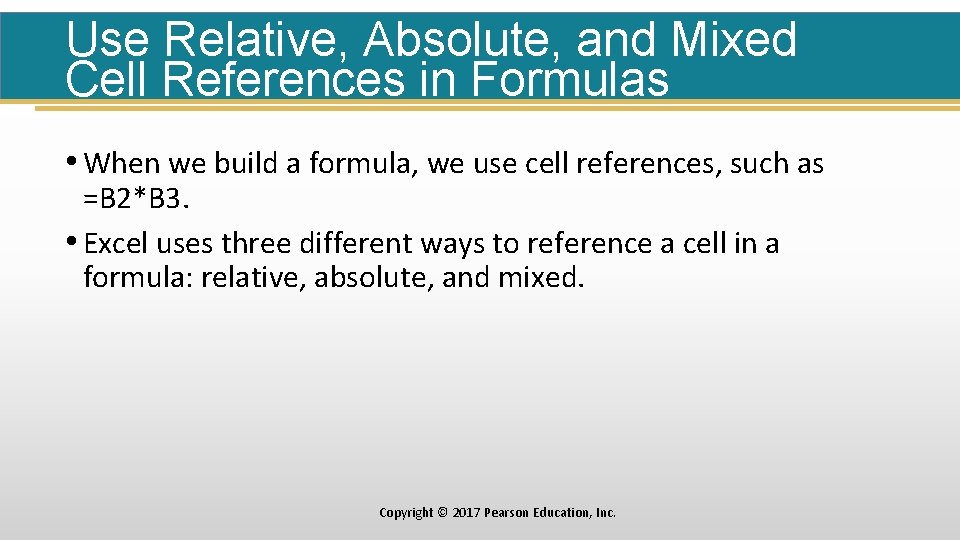 Use Relative, Absolute, and Mixed Cell References in Formulas

• When we build a formula, we use cell references, such as =B2*B3.

• Excel uses three different ways to reference a cell in a formula: relative, absolute, and mixed.

Copyright © 2017 Pearson Education, Inc.